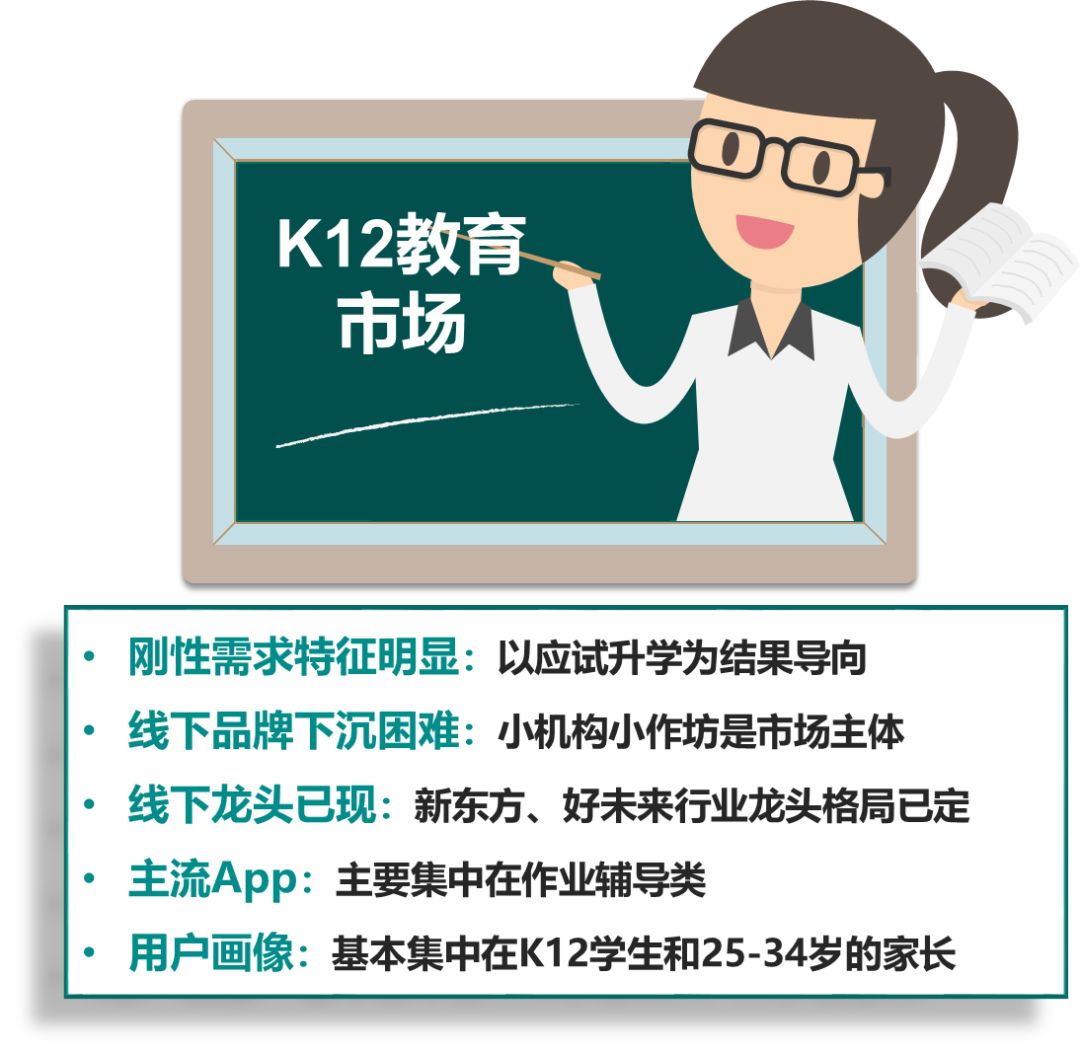 K12教育市场

• 刚性需求特征明显：以应试升学为结果导向
• 线下品牌下沉困难：小机构小作坊是市场主体
• 线下龙头已现：新东方、好未来行业龙头格局已定
• 主流App：主要集中在作业辅导类
• 用户画像：基本集中在K12学生和25-34岁的家长